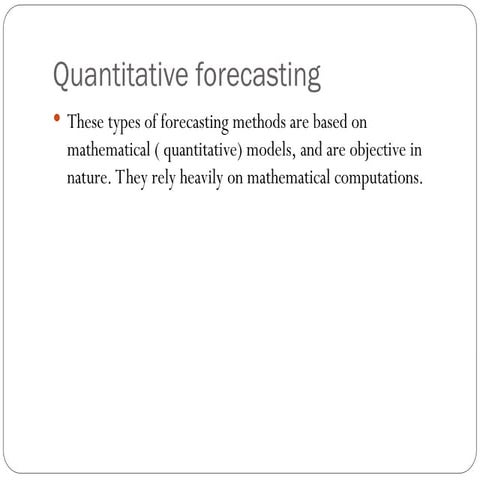 Quantitative forecasting

• These types of forecasting methods are based on mathematical ( quantitative) models, and are objective in nature. They rely heavily on mathematical computations.